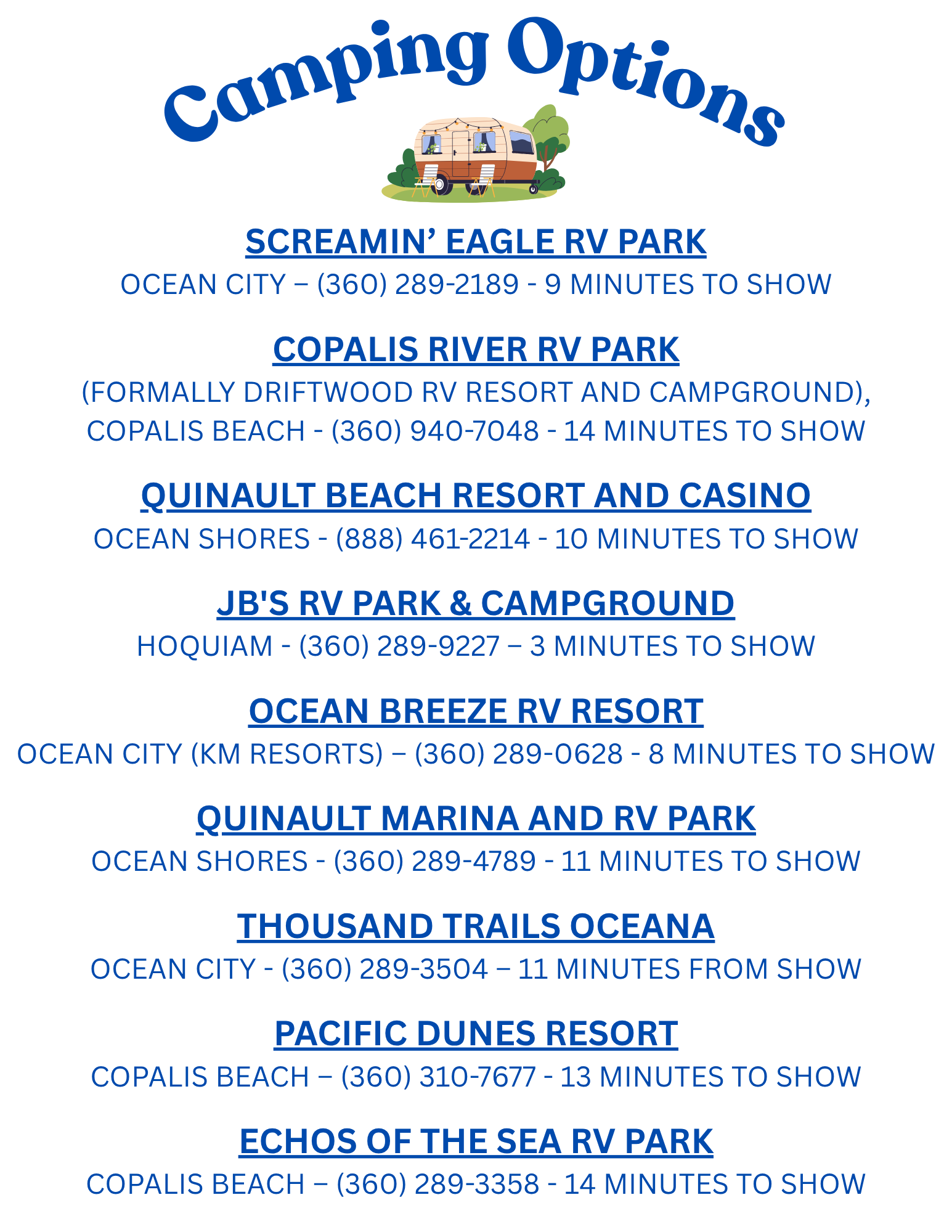 Camping Options

SCREAMIN’ EAGLE RV PARK
OCEAN CITY – (360) 289-2189 - 9 MINUTES TO SHOW

COPALIS RIVER RV PARK
(FORMALLY DRIFTWOOD RV RESORT AND CAMPGROUND), COPALIS BEACH - (360) 940-7048 - 14 MINUTES TO SHOW

QUINAULT BEACH RESORT AND CASINO
OCEAN SHORES - (888) 461-2214 - 10 MINUTES TO SHOW

JB'S RV PARK & CAMPGROUND
HOQUIAM - (360) 289-9227 – 3 MINUTES TO SHOW

OCEAN BREEZE RV RESORT
OCEAN CITY (KM RESORTS) – (360) 289-0628 - 8 MINUTES TO SHOW

QUINAULT MARINA AND RV PARK
OCEAN SHORES - (360) 289-4789 - 11 MINUTES TO SHOW

THOUSAND TRAILS OCEANA
OCEAN CITY - (360) 289-3504 – 11 MINUTES FROM SHOW

PACIFIC DUNES RESORT
COPALIS BEACH – (360) 310-7677 - 13 MINUTES TO SHOW

ECHOS OF THE SEA RV PARK
COPALIS BEACH – (360) 289-3358 - 14 MINUTES TO SHOW